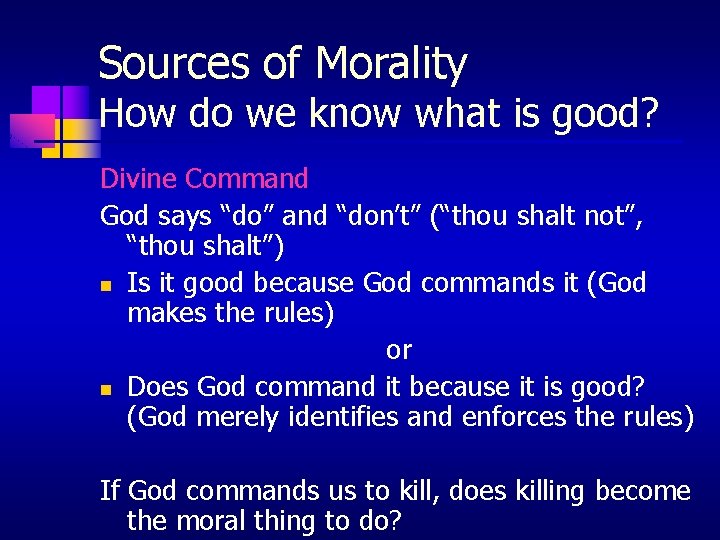 Sources of Morality
How do we know what is good?

Divine Command

God says “do” and “don’t” (“thou shalt not”, “thou shalt”)

- Is it good because God commands it (God makes the rules)

or

- Does God command it because it is good? (God merely identifies and enforces the rules)

If God commands us to kill, does killing become the moral thing to do?